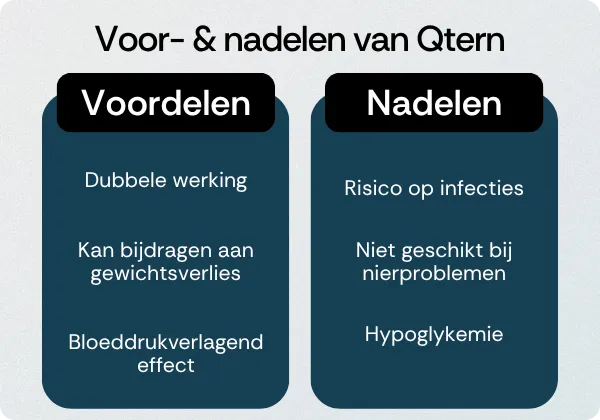 Voor- & nadelen van Qtern

Voordelen

Dubbele werking

Kan bijdragen aan gewichtsverlies

Bloeddrukverlagend effect

Nadelen

Risico op infecties

Niet geschikt bij nierproblemen

Hypoglykemie